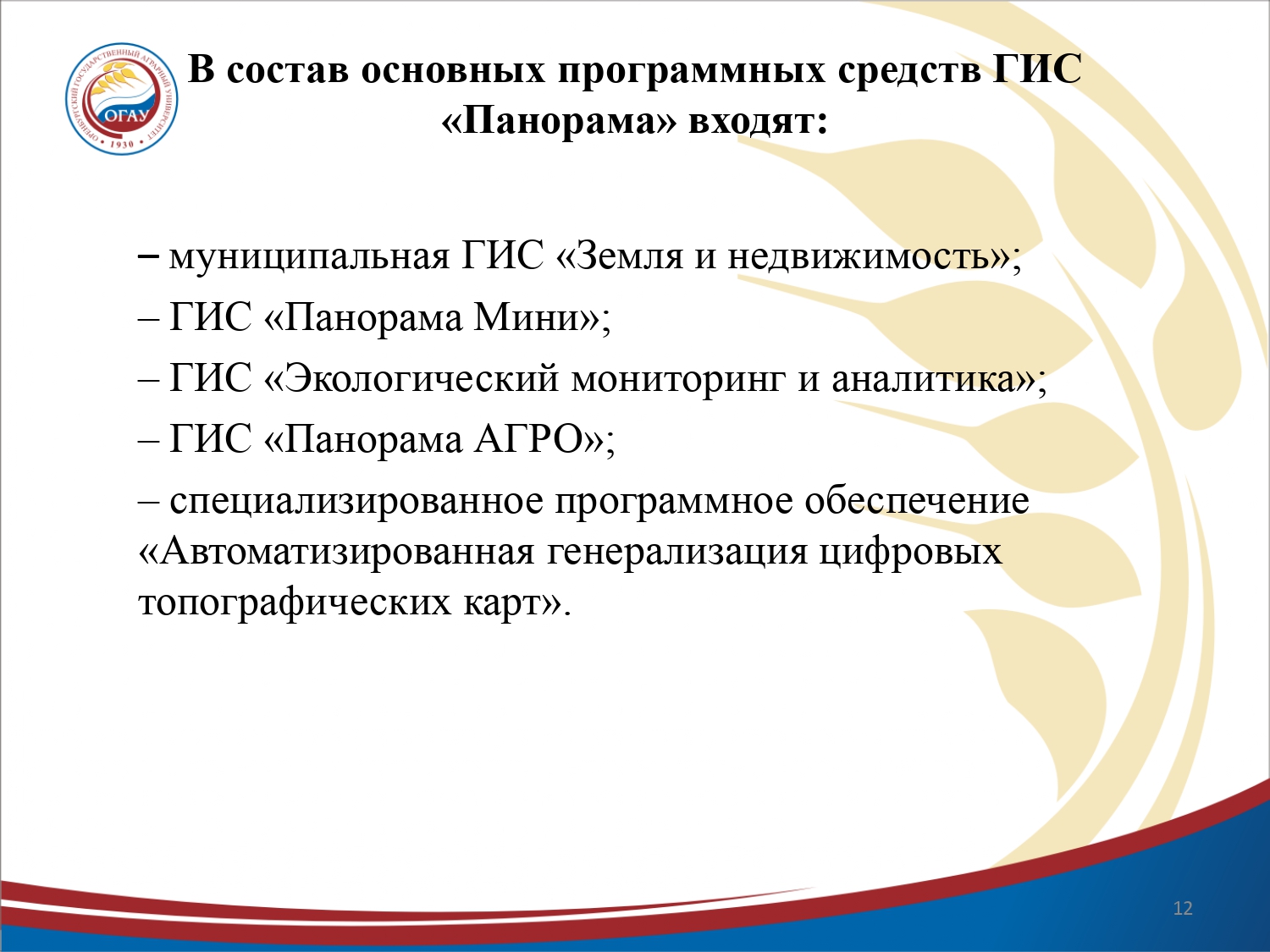 ОРЕНБУРГСКИЙ ГОСУДАРСТВЕННЫЙ АГРАРНЫЙ УНИВЕРСИТЕТ
ОГАУ
1930

В состав основных программных средств ГИС «Панорама» входят:

– муниципальная ГИС «Земля и недвижимость»;

– ГИС «Панорама Мини»;

– ГИС «Экологический мониторинг и аналитика»;

– ГИС «Панорама АГРО»;

– специализированное программное обеспечение «Автоматизированная генерализация цифровых топографических карт».

12